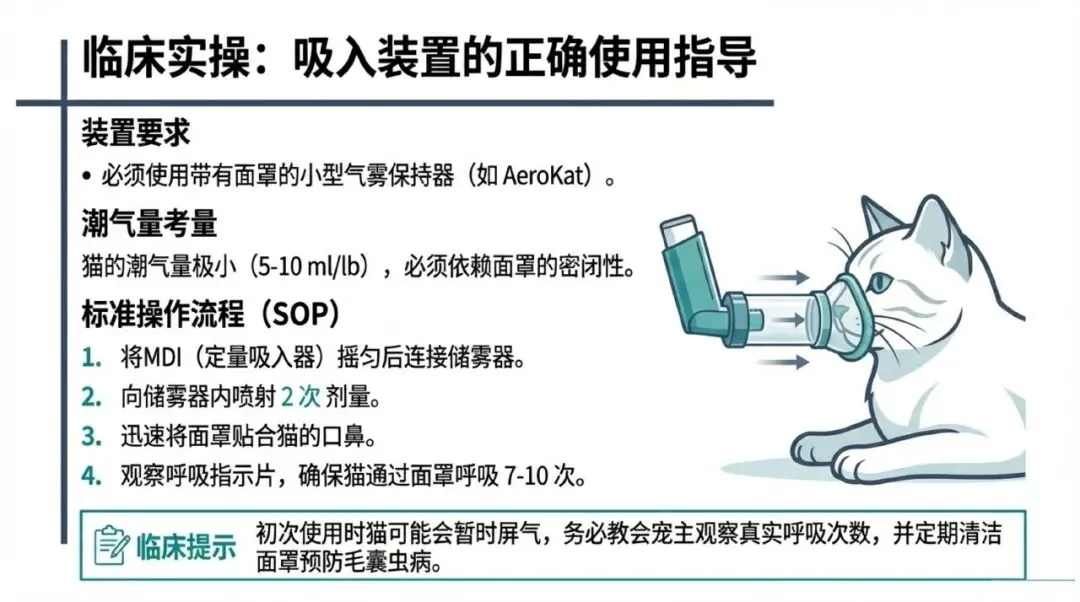 临床实操：吸入装置的正确使用指导

装置要求

• 必须使用带有面罩的小型气雾保持器（如 AeroKat）。

潮气量考量

猫的潮气量极小（5-10 ml/lb），必须依赖面罩的密闭性。

标准操作流程（SOP）

1. 将MDI（定量吸入器）摇匀后连接储雾器。
2. 向储雾器内喷射 2 次 剂量。
3. 迅速将面罩贴合猫的口鼻。
4. 观察呼吸指示片，确保猫通过面罩呼吸 7-10 次。

临床提示 初次使用时猫可能会暂时屏气，务必教会宠主观察真实呼吸次数，并定期清洁面罩预防毛囊虫病。